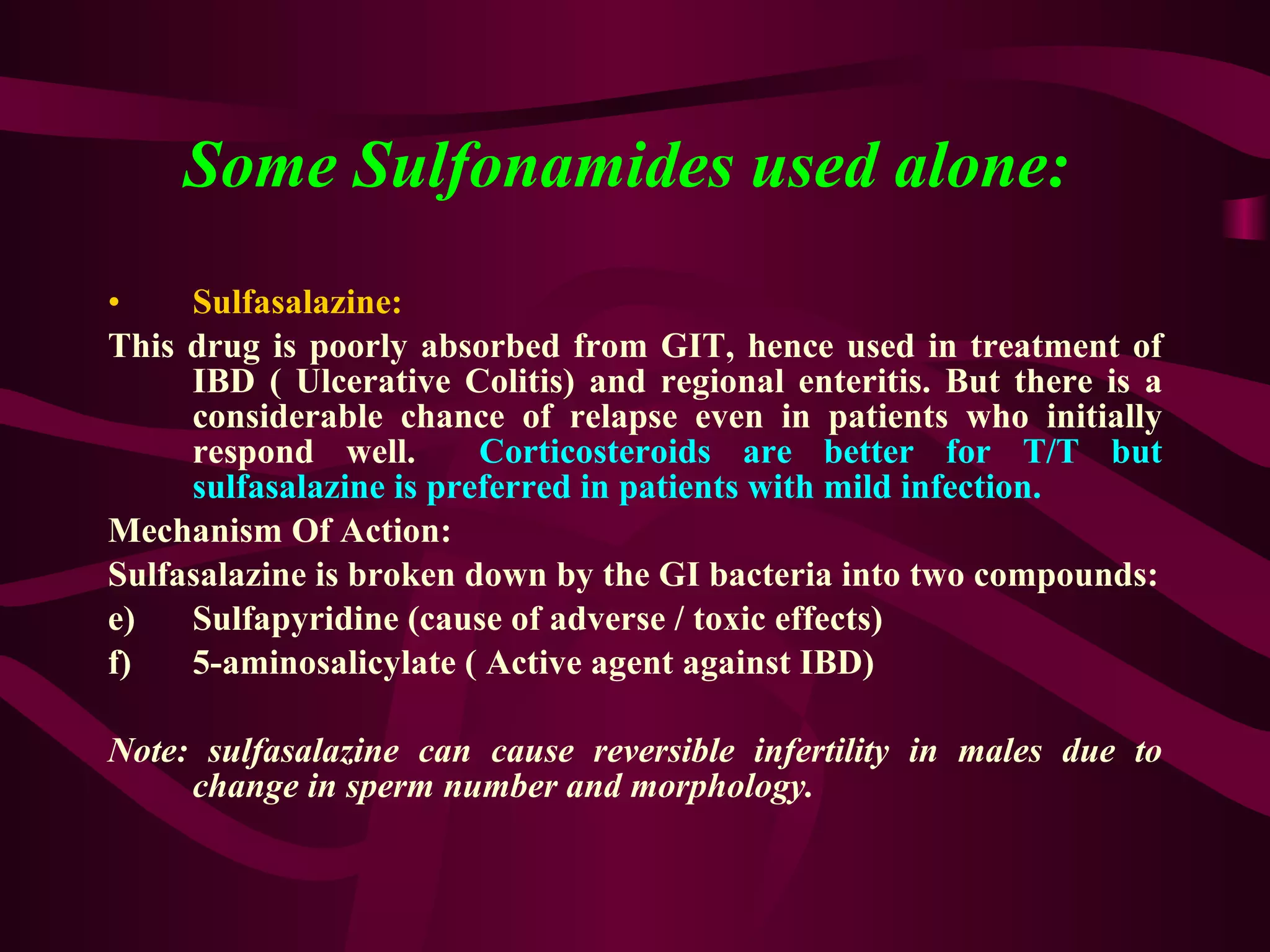 Some Sulfonamides used alone:

• Sulfasalazine:

This drug is poorly absorbed from GIT, hence used in treatment of IBD ( Ulcerative Colitis) and regional enteritis. But there is a considerable chance of relapse even in patients who initially respond well. Corticosteroids are better for T/T but sulfasalazine is preferred in patients with mild infection.

Mechanism Of Action:

Sulfasalazine is broken down by the GI bacteria into two compounds:

e) Sulfapyridine (cause of adverse / toxic effects)

f) 5-aminosalicylate ( Active agent against IBD)

Note: sulfasalazine can cause reversible infertility in males due to change in sperm number and morphology.